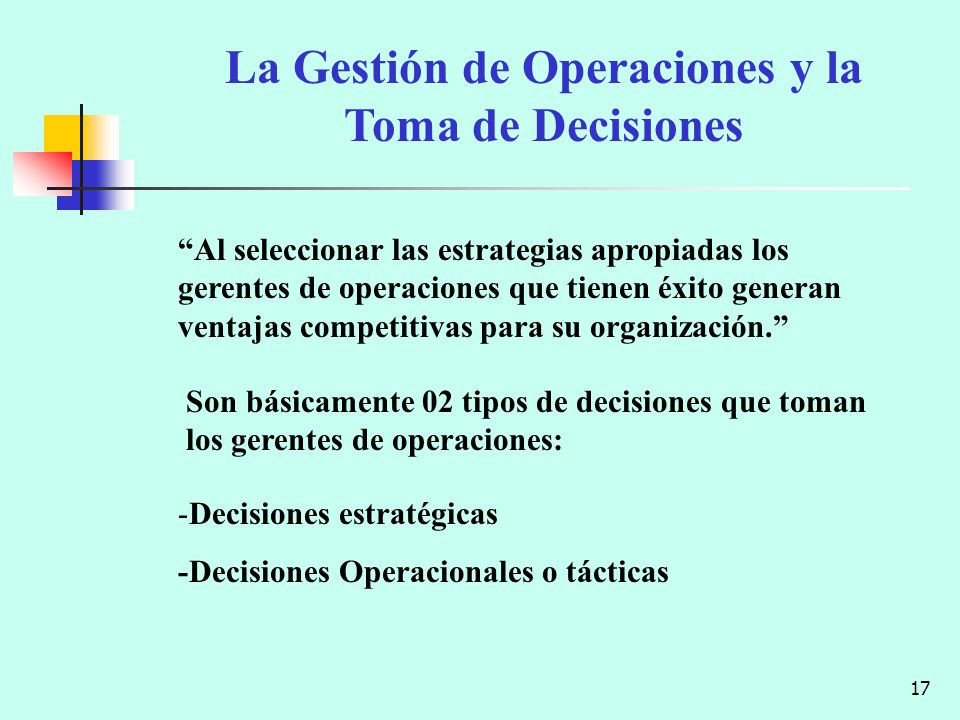 La Gestión de Operaciones y la Toma de Decisiones

“Al seleccionar las estrategias apropiadas los gerentes de operaciones que tienen éxito generan ventajas competitivas para su organización.”

Son básicamente 02 tipos de decisiones que toman los gerentes de operaciones:

-Decisiones estratégicas

-Decisiones Operacionales o tácticas

17